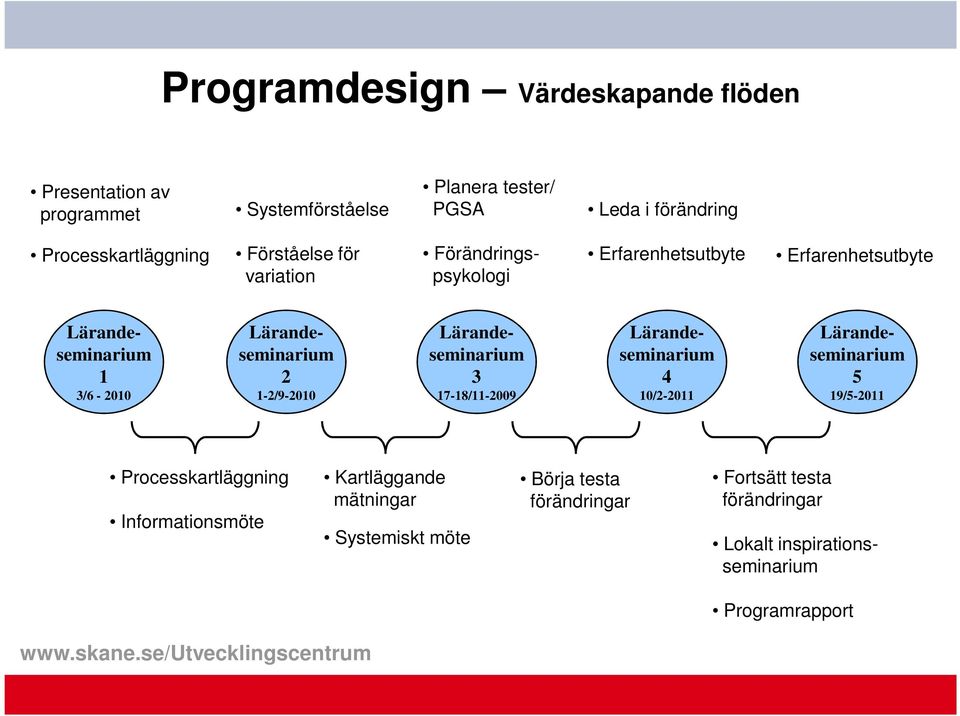 Programdesign – Värdeskapande flöden

• Presentation av programmet

• Processkartläggning

• Systemförståelse

• Förståelse för variation

• Planera tester/ PGSA

• Förändringspsykologi

• Leda i förändring

• Erfarenhetsutbyte

• Erfarenhetsutbyte

Lärandeseminarium 1 3/6 - 2010

Lärandeseminarium 2 1-2/9-2010

Lärandeseminarium 3 17-18/11-2009

Lärandeseminarium 4 10/2-2011

Lärandeseminarium 5 19/5-2011

• Processkartläggning

• Informationsmöte

• Kartläggande mätningar

• Systemiskt möte

• Börja testa förändringar

• Fortsätt testa förändringar

• Lokalt inspirationsseminarium

• Programrapport

www.skane.se/Utvecklingscentrum